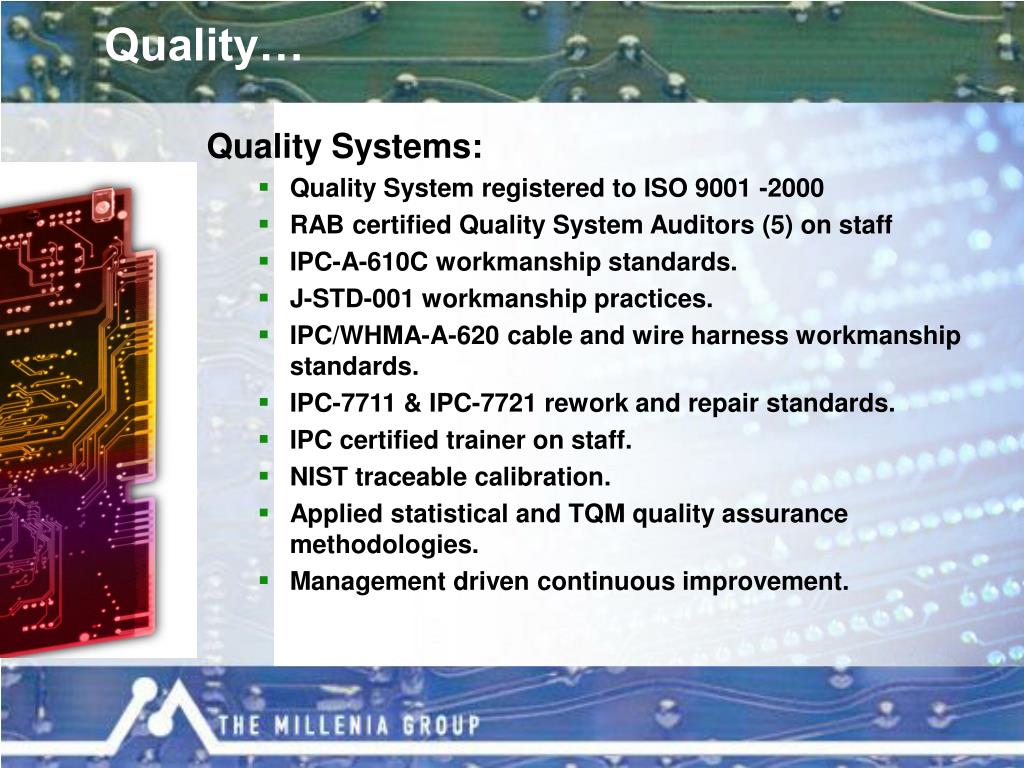 Quality…

Quality Systems:

- Quality System registered to ISO 9001 -2000
- RAB certified Quality System Auditors (5) on staff
- IPC-A-610C workmanship standards.
- J-STD-001 workmanship practices.
- IPC/WHMA-A-620 cable and wire harness workmanship standards.
- IPC-7711 & IPC-7721 rework and repair standards.
- IPC certified trainer on staff.
- NIST traceable calibration.
- Applied statistical and TQM quality assurance methodologies.
- Management driven continuous improvement.

THE MILLENIA GROUP